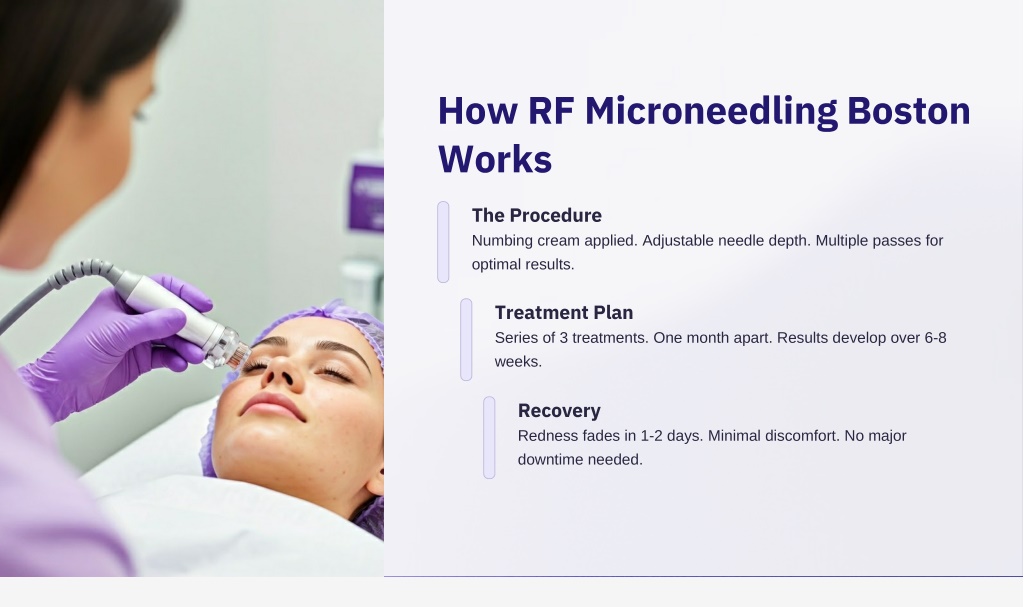 How RF Microneedling Boston Works

The Procedure
Numbing cream applied. Adjustable needle depth. Multiple passes for optimal results.

Treatment Plan
Series of 3 treatments. One month apart. Results develop over 6-8 weeks.

Recovery
Redness fades in 1-2 days. Minimal discomfort. No major downtime needed.